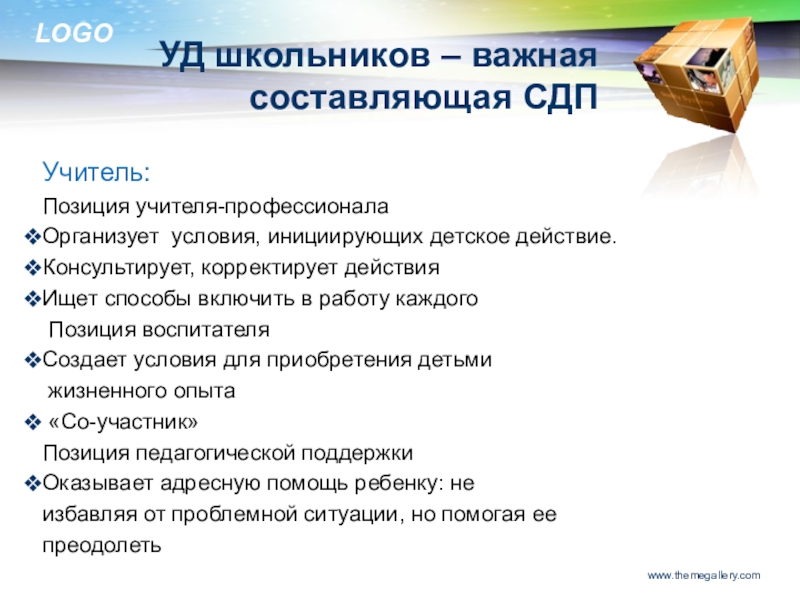 LOGO

УД школьников – важная составляющая СДП

Учитель:

Позиция учителя-профессионала

❖Организует условия, инициирующих детское действие.

❖Консультирует, корректирует действия

❖Ищет способы включить в работу каждого

Позиция воспитателя

❖Создает условия для приобретения детьми жизненного опыта

❖ «Со-участник»

Позиция педагогической поддержки

❖Оказывает адресную помощь ребенку: не избавляя от проблемной ситуации, но помогая ее преодолеть

www.themegallery.com